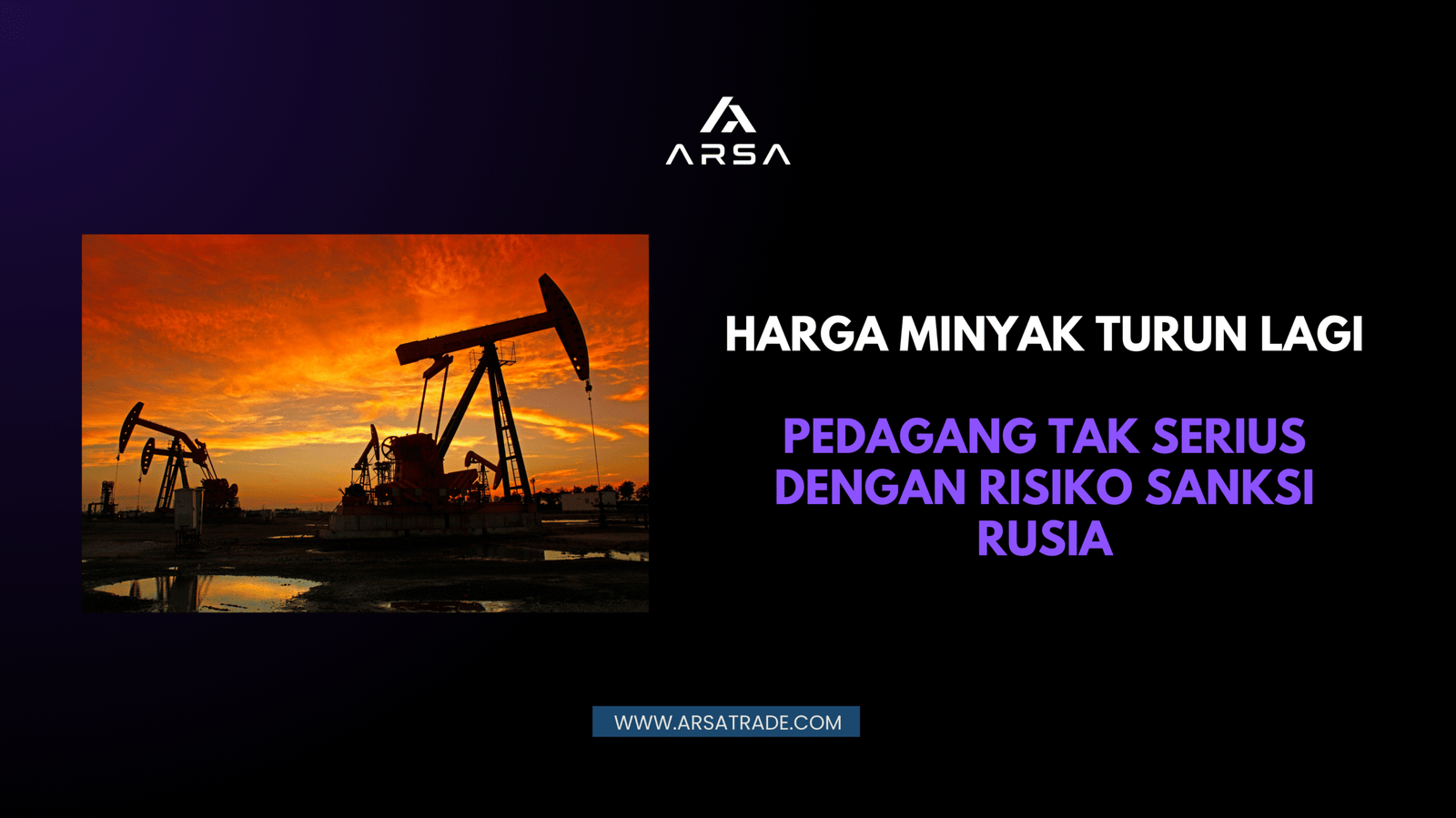 ARSA

HARGA MINYAK TURUN LAGI

PEDAGANG TAK SERIUS DENGAN RISIKO SANKSI RUSIA

WWW.ARSATRADE.COM